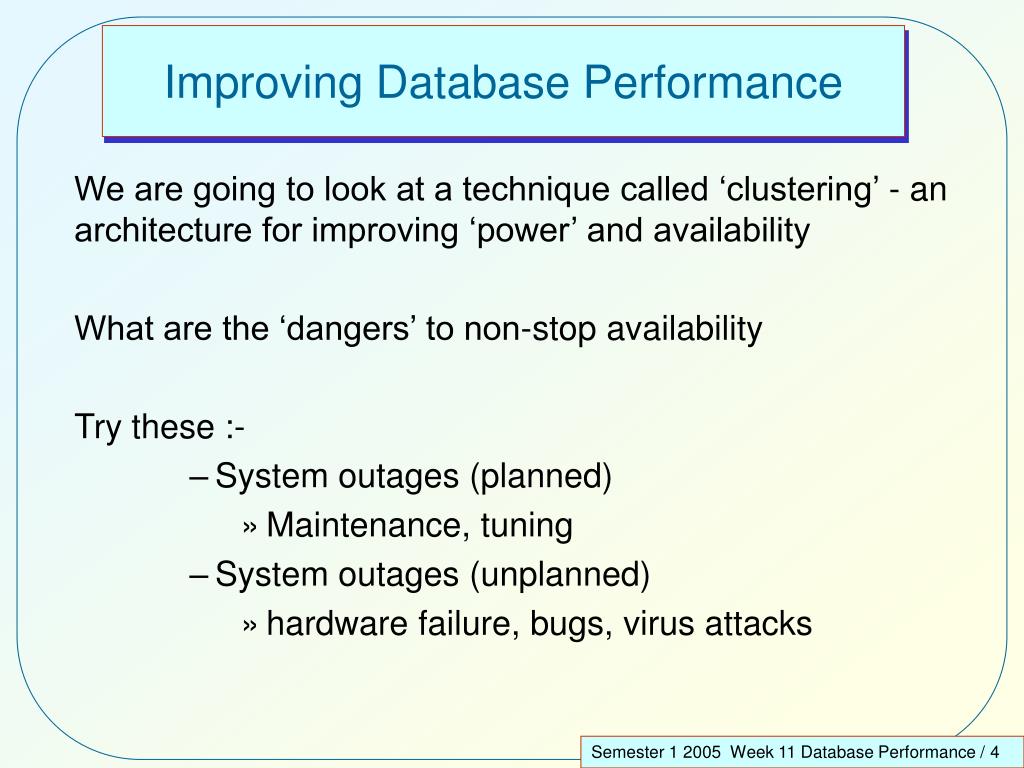 Improving Database Performance

We are going to look at a technique called ‘clustering’ - an architecture for improving ‘power’ and availability

What are the ‘dangers’ to non-stop availability

Try these :-
– System outages (planned)
» Maintenance, tuning
– System outages (unplanned)
» hardware failure, bugs, virus attacks

Semester 1 2005 Week 11 Database Performance / 4